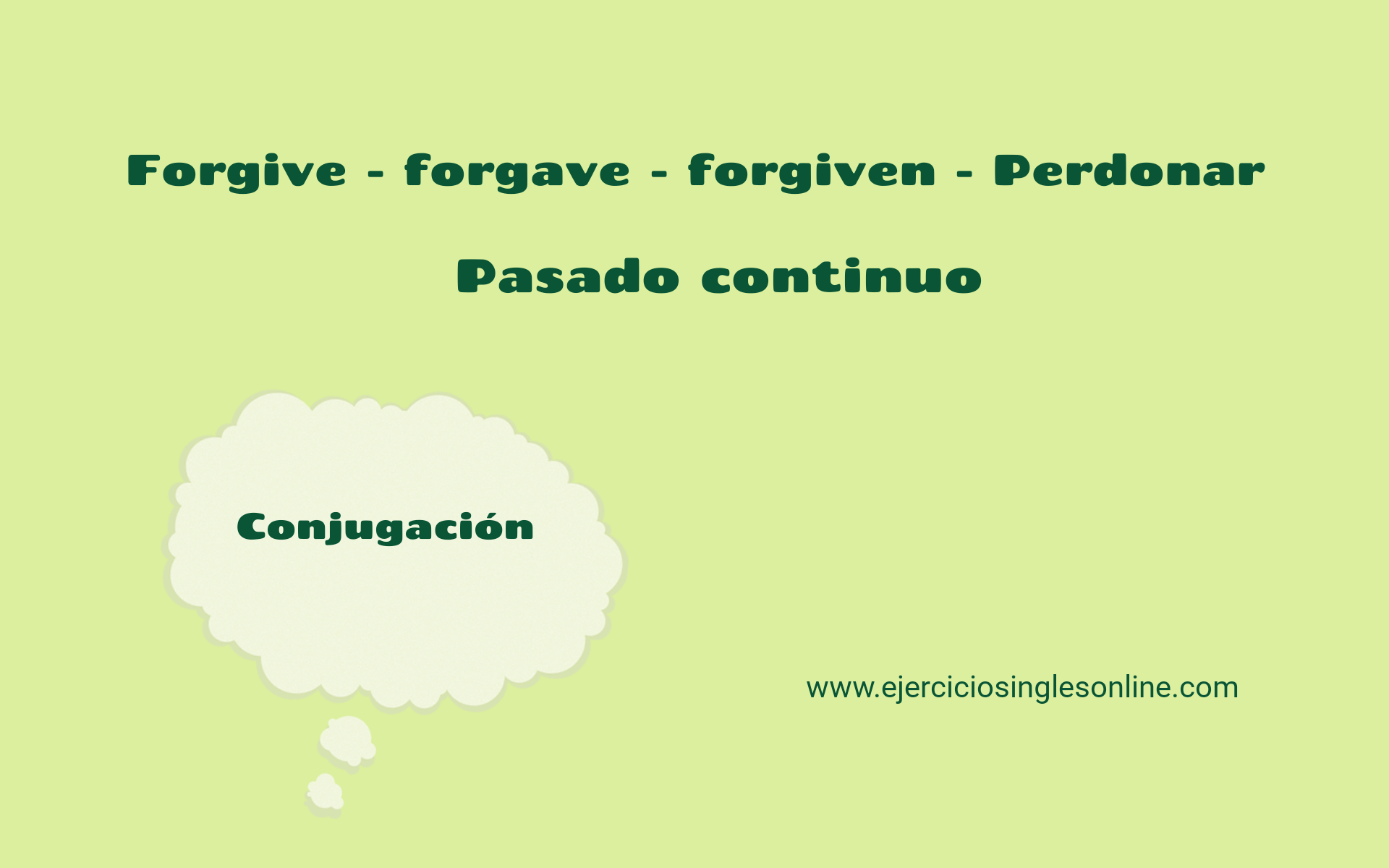 Forgive - forgave - forgiven - Perdonar

Pasado continuo

Conjugación

www.ejerciciosinglesonline.com